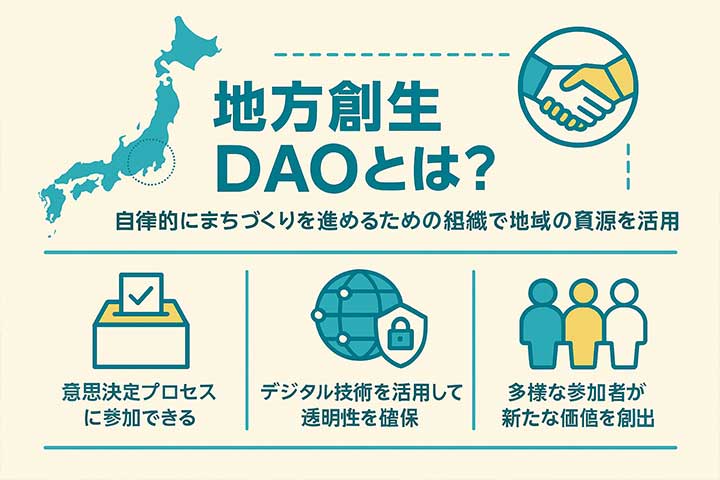 地方創生
DAOとは?

自律的にまちづくりを進めるための組織で地域の資源を活用

意思決定プロセスに参加できる

デジタル技術を活用して透明性を確保

多様な参加者が新たな価値を創出